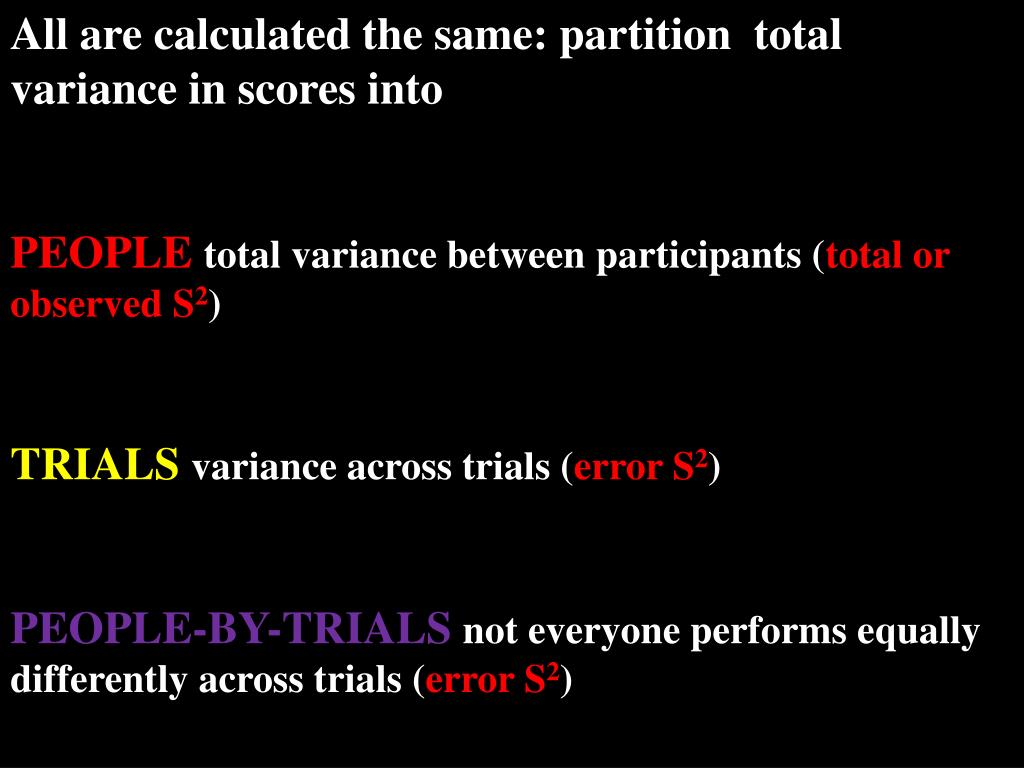 All are calculated the same: partition total variance in scores into

PEOPLE total variance between participants (total or observed $S^2$)

TRIALS variance across trials (error $S^2$)

PEOPLE-BY-TRIALS not everyone performs equally differently across trials (error $S^2$)